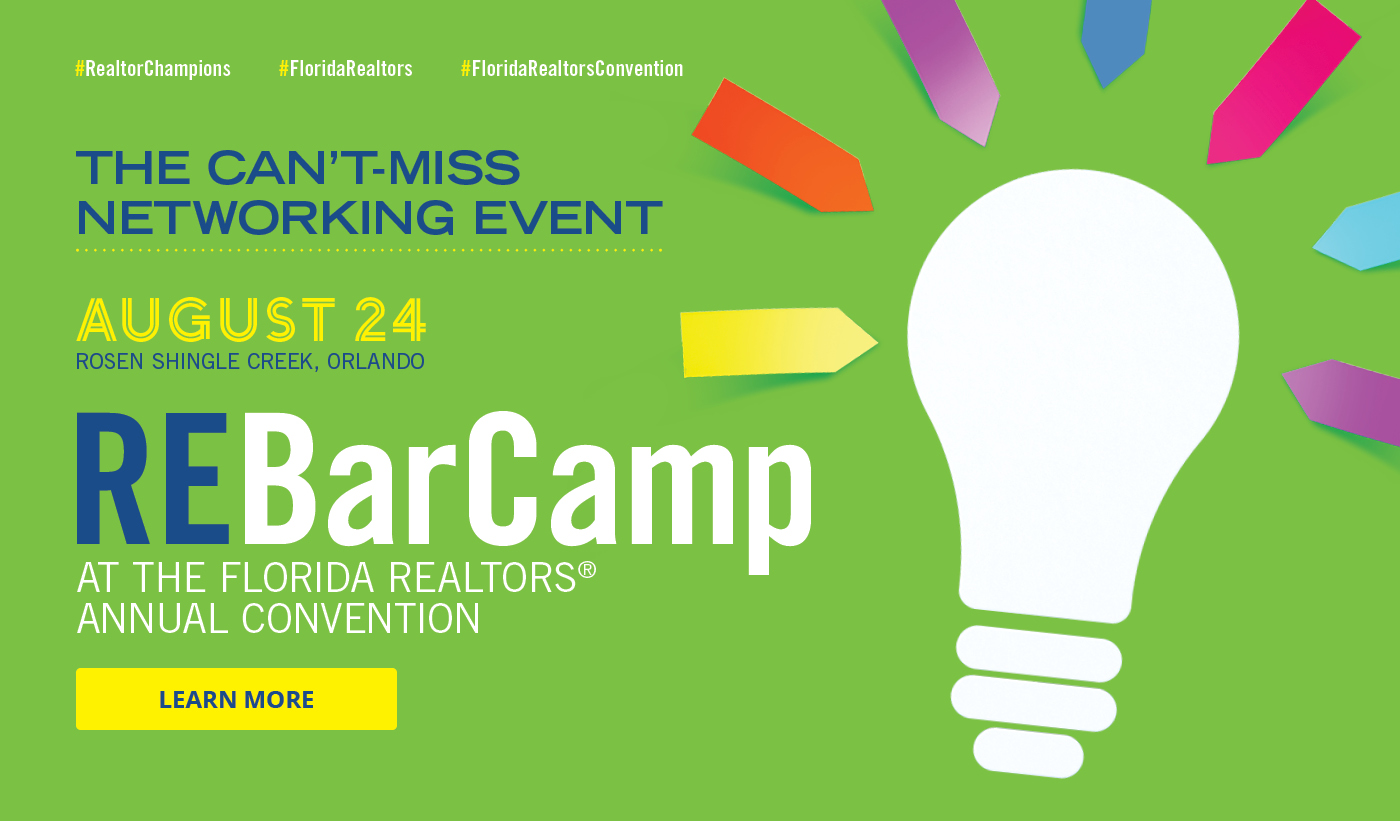 #RealtorChampions #FloridaRealtors #FloridaRealtorsConvention

THE CAN'T-MISS NETWORKING EVENT

AUGUST 24
ROSEN SHINGLE CREEK, ORLANDO

REBarCamp
AT THE FLORIDA REALTORS® ANNUAL CONVENTION

LEARN MORE